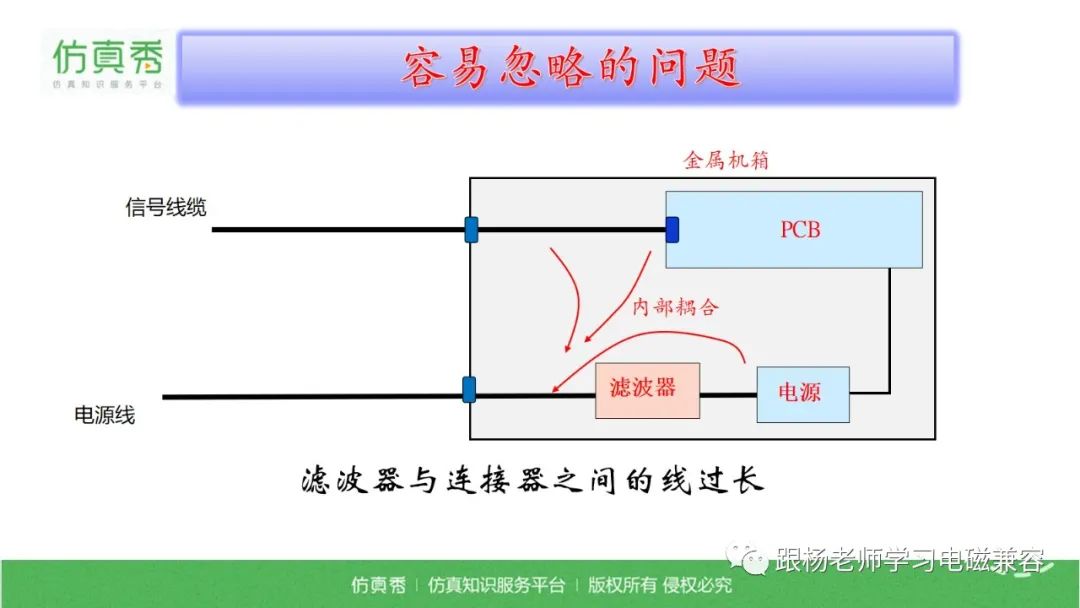 仿真秀
仿真知识服务平台

容易忽略的问题

金属机箱

信号线缆

PCB

内部耦合

滤波器

电源

电源线

滤波器与连接器之间的线过长

跟杨老师学习电磁兼容

仿真秀 | 仿真知识服务平台 | 版权所有 侵权必究